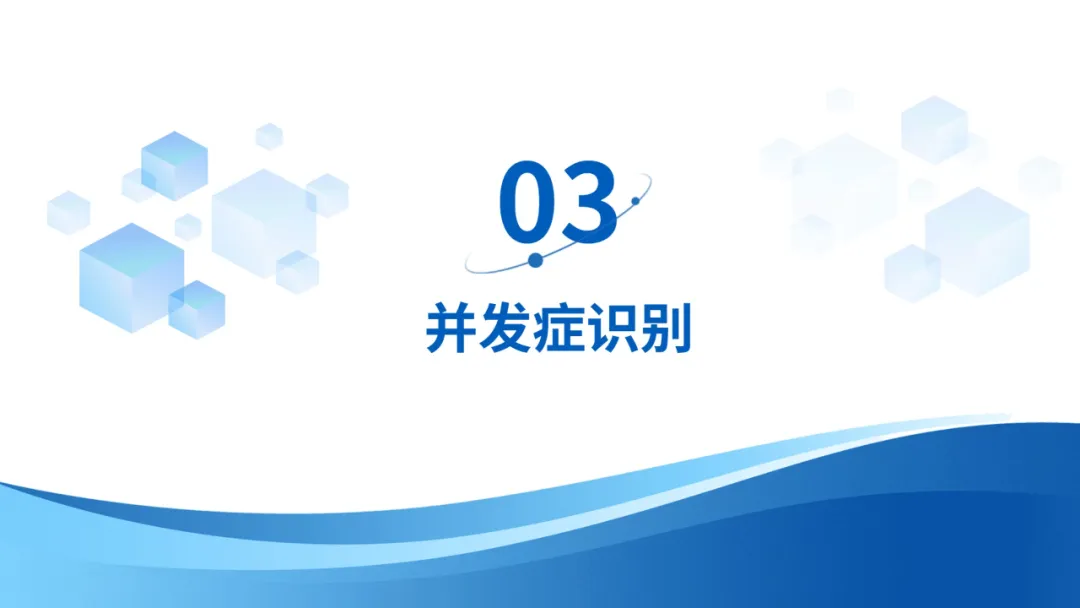 03

并发症识别